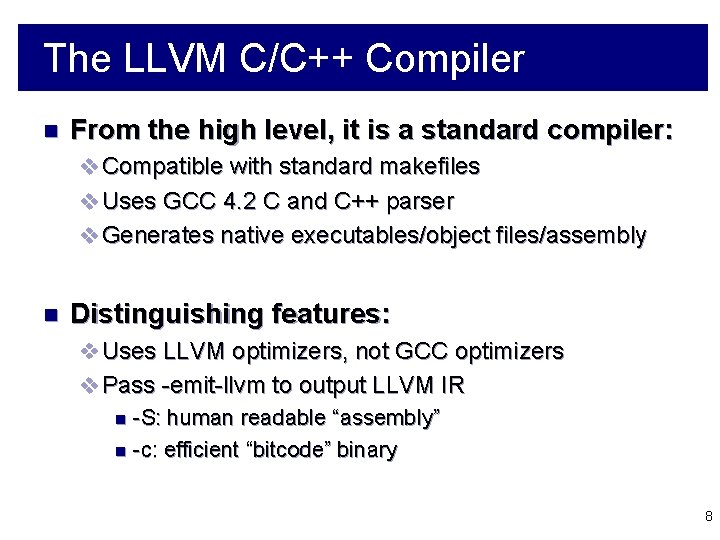 The LLVM C/C++ Compiler

From the high level, it is a standard compiler:

Compatible with standard makefiles

Uses GCC 4.2 C and C++ parser

Generates native executables/object files/assembly

Distinguishing features:

Uses LLVM optimizers, not GCC optimizers

Pass -emit-llvm to output LLVM IR

-S: human readable “assembly”

-c: efficient “bitcode” binary

8